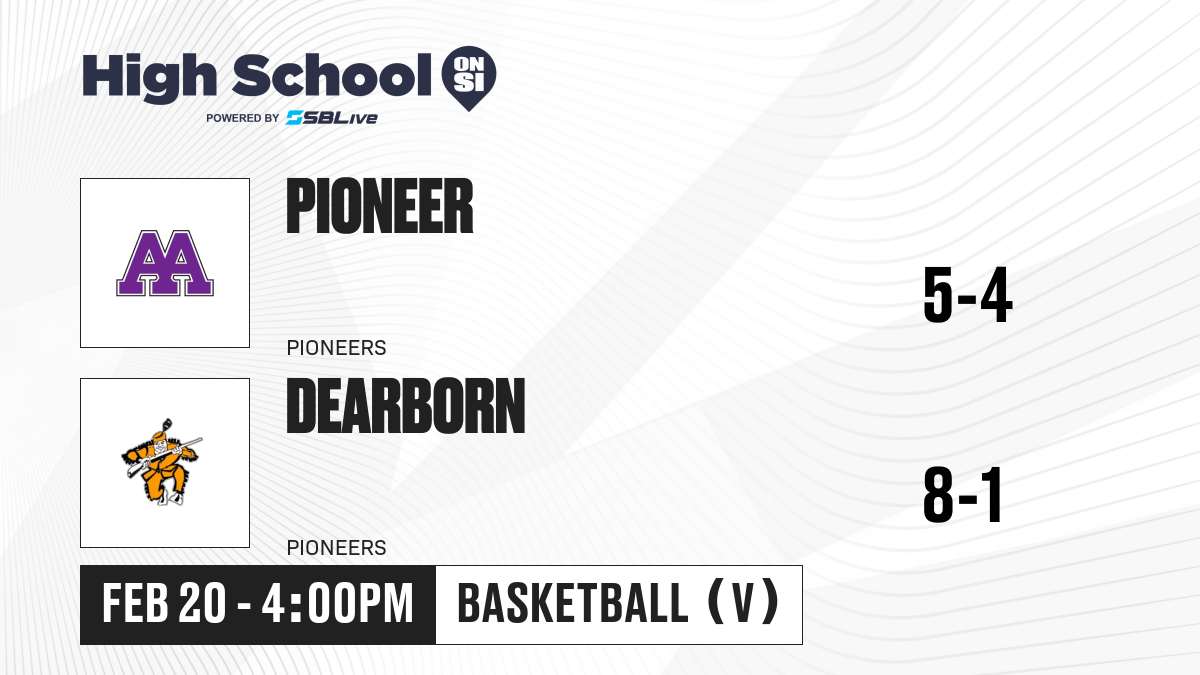 High School ON SI
POWERED BY SBLive

PIONEER

PIONEERS

5-4

DEARBORN

PIONEERS

8-1

FEB 20 - 4:00PM

BASKETBALL (V)